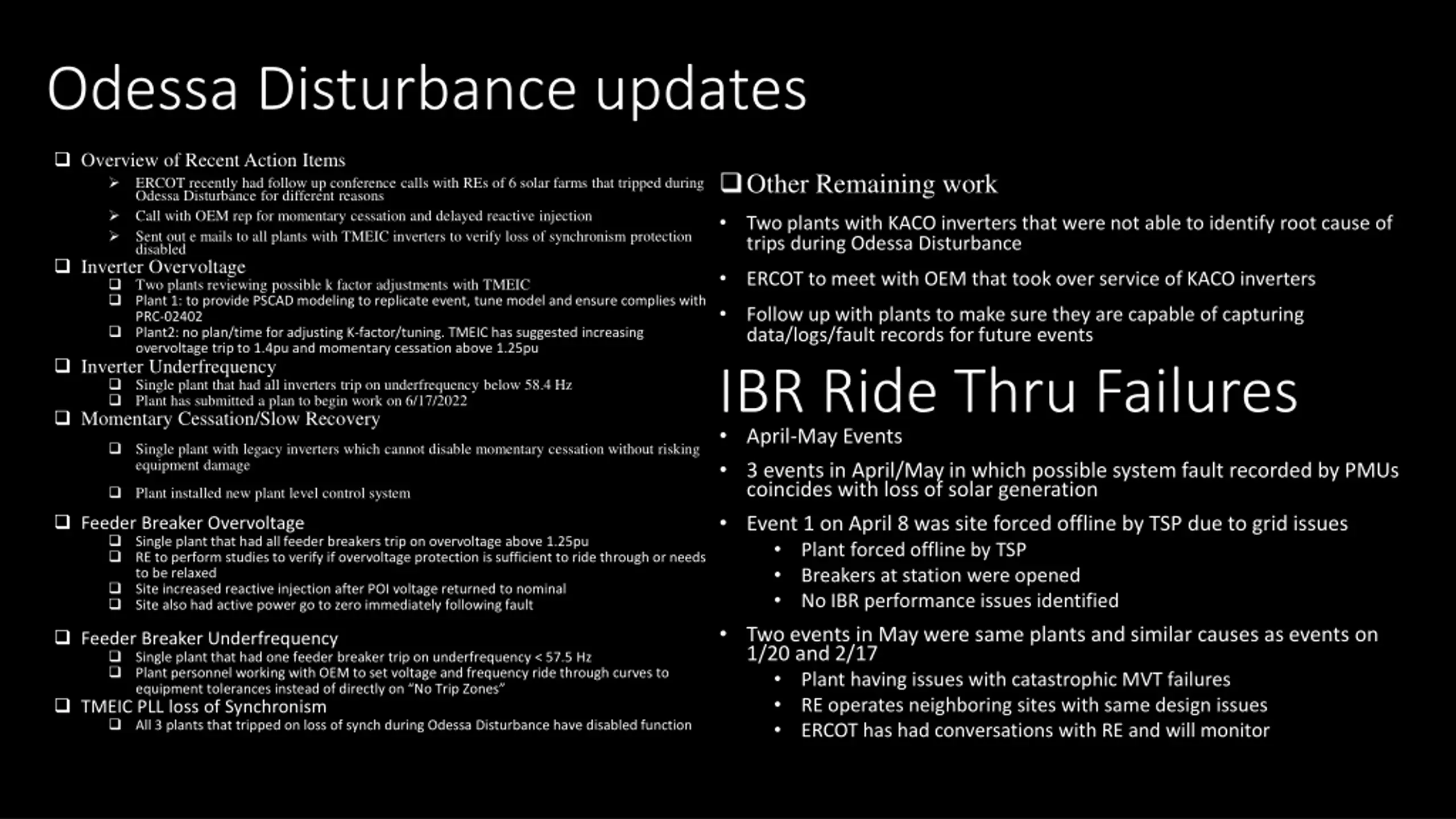 Odessa Disturbance updates

❑ Overview of Recent Action Items
➢ ERCOT recently had follow up conference calls with REs of 6 solar farms that tripped during Odessa Disturbance for different reasons
➢ Call with OEM rep for momentary cessation and delayed reactive injection
➢ Sent out e mails to all plants with TMEIC inverters to verify loss of synchronism protection disabled

❑ Inverter Overvoltage
❑ Two plants reviewing possible k factor adjustments with TMEIC
❑ Plant 1: to provide PSCAD modeling to replicate event, tune model and ensure complies with PRC-02402
❑ Plant2: no plan/time for adjusting K-factor/tuning. TMEIC has suggested increasing overvoltage trip to 1.4pu and momentary cessation above 1.25pu

❑ Inverter Underfrequency
❑ Single plant that had all inverters trip on underfrequency below 58.4 Hz
❑ Plant has submitted a plan to begin work on 6/17/2022

❑ Momentary Cessation/Slow Recovery
❑ Single plant with legacy inverters which cannot disable momentary cessation without risking equipment damage
❑ Plant installed new plant level control system

❑ Feeder Breaker Overvoltage
❑ Single plant that had all feeder breakers trip on overvoltage above 1.25pu
❑ RE to perform studies to verify if overvoltage protection is sufficient to ride through or needs to be relaxed
❑ Site increased reactive injection after POI voltage returned to nominal
❑ Site also had active power go to zero immediately following fault

❑ Feeder Breaker Underfrequency
❑ Single plant that had one feeder breaker trip on underfrequency < 57.5 Hz
❑ Plant personnel working with OEM to set voltage and frequency ride through curves to equipment tolerances instead of directly on "No Trip Zones"

❑ TMEIC PLL loss of Synchronism
❑ All 3 plants that tripped on loss of synch during Odessa Disturbance have disabled function

❑ Other Remaining work
• Two plants with KACO inverters that were not able to identify root cause of trips during Odessa Disturbance
• ERCOT to meet with OEM that took over service of KACO inverters
• Follow up with plants to make sure they are capable of capturing data/logs/fault records for future events

IBR Ride Thru Failures
• April-May Events
• 3 events in April/May in which possible system fault recorded by PMUs coincides with loss of solar generation
• Event 1 on April 8 was site forced offline by TSP due to grid issues
  • Plant forced offline by TSP
  • Breakers at station were opened
  • No IBR performance issues identified
• Two events in May were same plants and similar causes as events on 1/20 and 2/17
  • Plant having issues with catastrophic MVT failures
  • RE operates neighboring sites with same design issues
  • ERCOT has had conversations with RE and will monitor